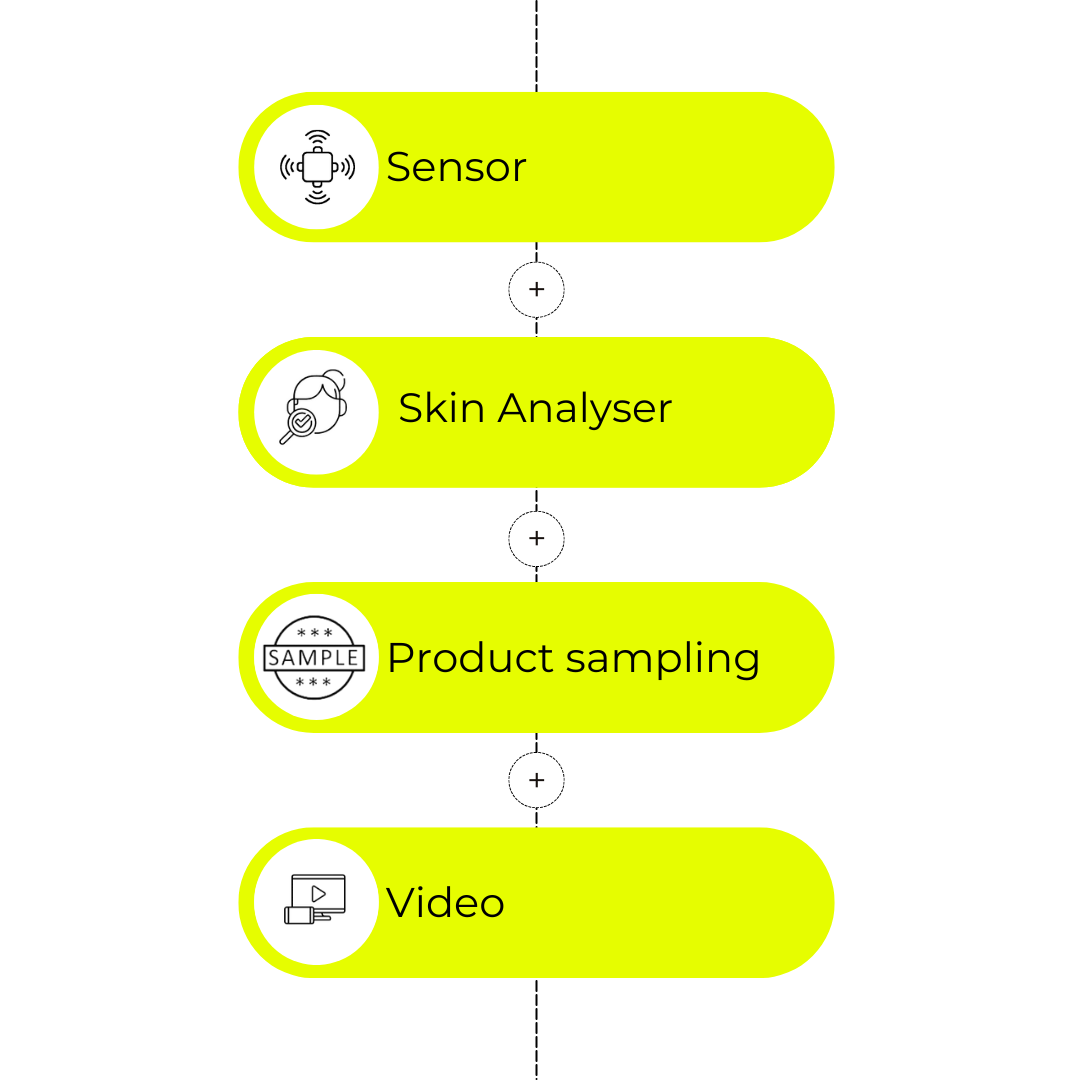 Sensor

+

Skin Analyser

+

*** SAMPLE ***

Product sampling

+

Video